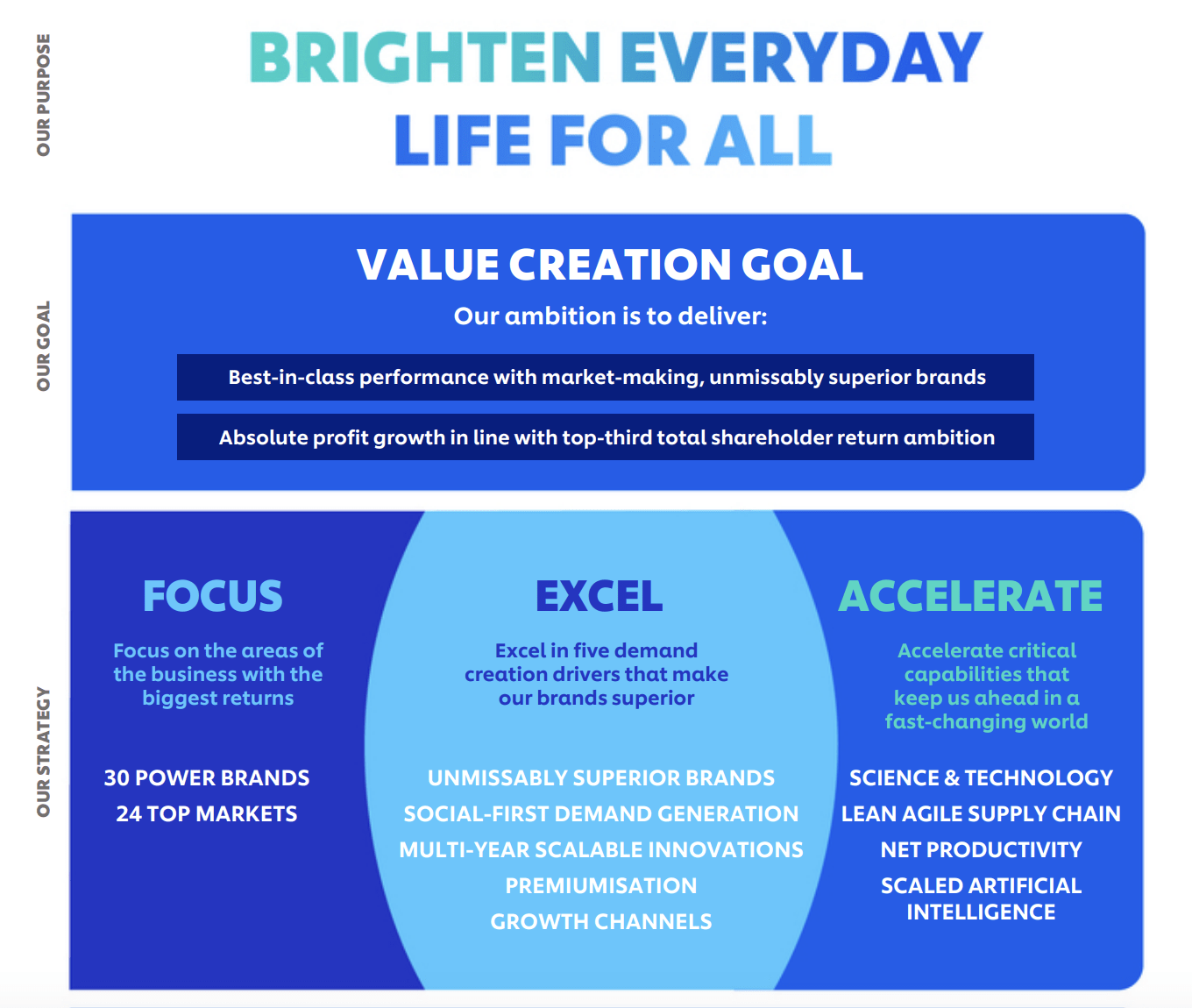 OUR PURPOSE

BRIGHTEN EVERYDAY LIFE FOR ALL

OUR GOAL

VALUE CREATION GOAL

Our ambition is to deliver:

Best-in-class performance with market-making, unmissably superior brands

Absolute profit growth in line with top-third total shareholder return ambition

OUR STRATEGY

FOCUS

Focus on the areas of the business with the biggest returns

30 POWER BRANDS
24 TOP MARKETS

EXCEL

Excel in five demand creation drivers that make our brands superior

UNMISSABLY SUPERIOR BRANDS
SOCIAL-FIRST DEMAND GENERATION
MULTI-YEAR SCALABLE INNOVATIONS
PREMIUMISATION
GROWTH CHANNELS

ACCELERATE

Accelerate critical capabilities that keep us ahead in a fast-changing world

SCIENCE & TECHNOLOGY
LEAN AGILE SUPPLY CHAIN
NET PRODUCTIVITY
SCALED ARTIFICIAL INTELLIGENCE